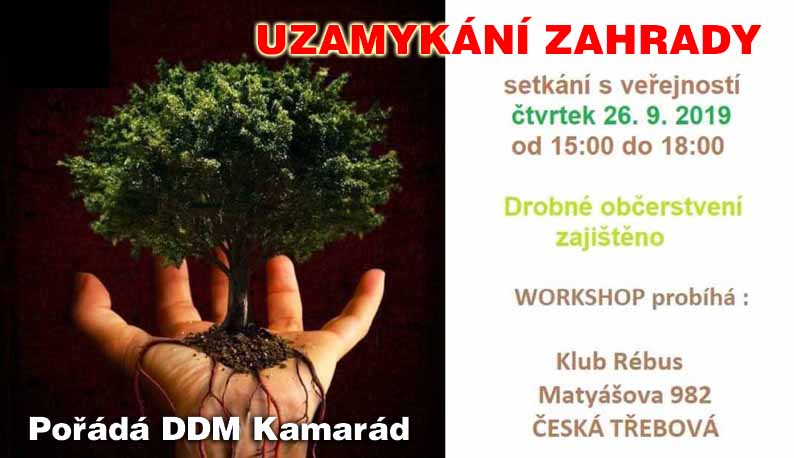 UZAMYKÁNÍ ZAHRADY

setkání s veřejností
čtvrtek 26. 9. 2019
od 15:00 do 18:00

Drobné občerstvení zajištěno

WORKSHOP probíhá :

Klub Rébus
Matyášova 982
ČESKÁ TŘEBOVÁ

Pořádá DDM Kamarád